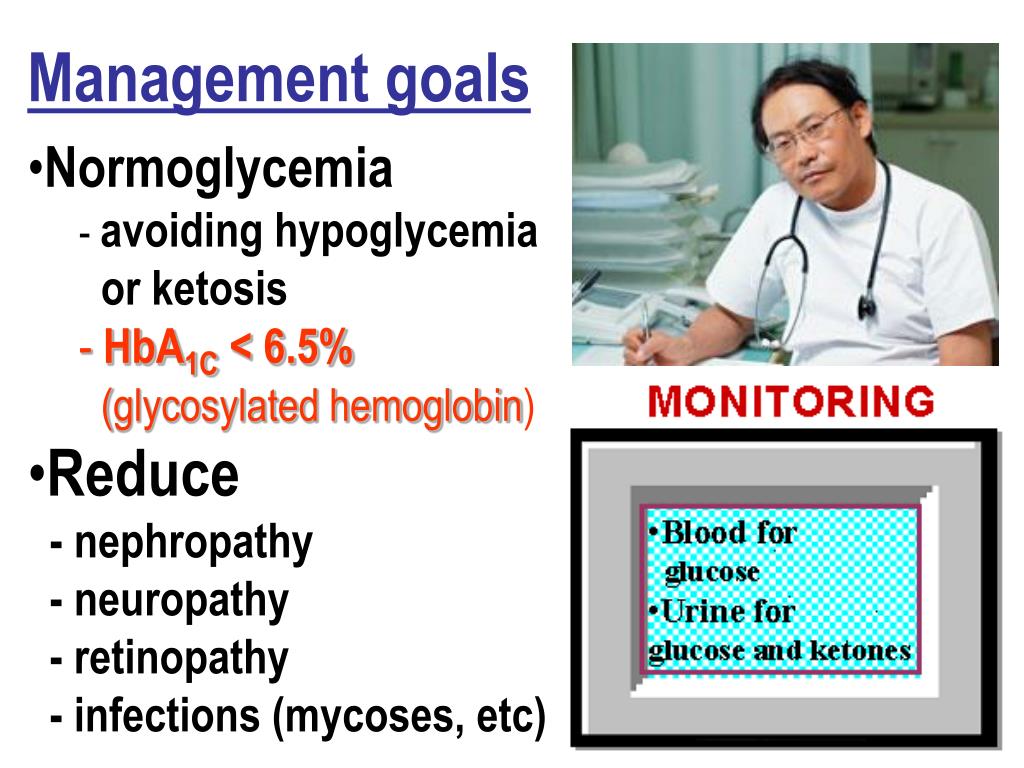 Management goals

•Normoglycemia
- avoiding hypoglycemia or ketosis
- $HbA_{1C}$ < 6.5% (glycosylated hemoglobin)

•Reduce
- nephropathy
- neuropathy
- retinopathy
- infections (mycoses, etc)

MONITORING

•Blood for glucose
•Urine for glucose and ketones